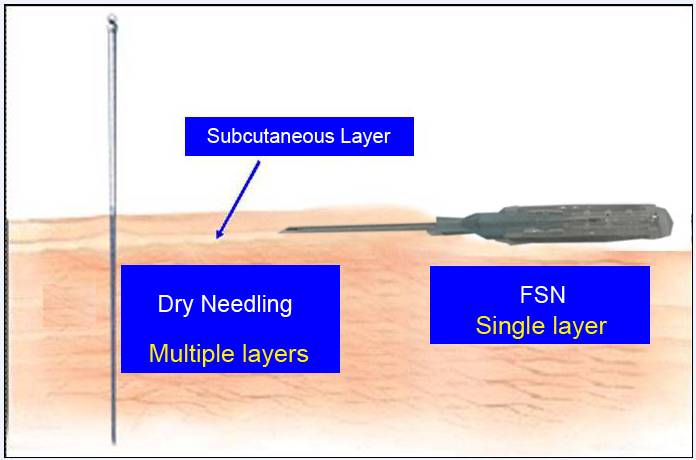 Subcutaneous Layer

Dry Needling

Multiple layers

FSN

Single layer